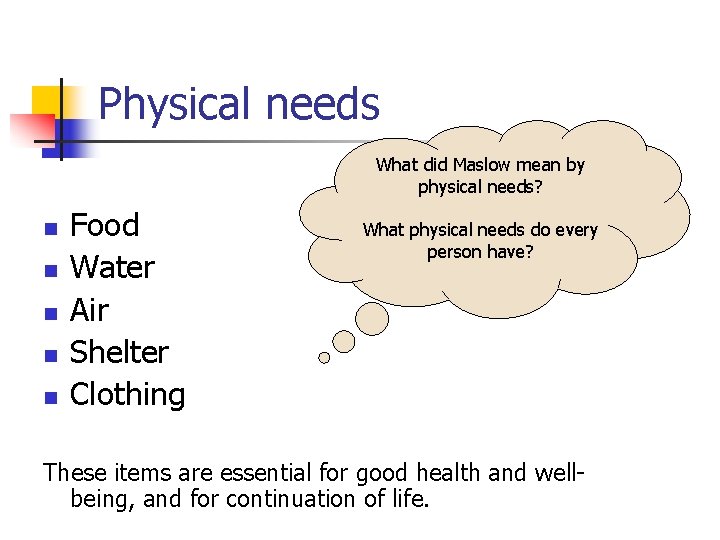 Physical needs

What did Maslow mean by physical needs?

What physical needs do every person have?

- Food
- Water
- Air
- Shelter
- Clothing

These items are essential for good health and well-being, and for continuation of life.